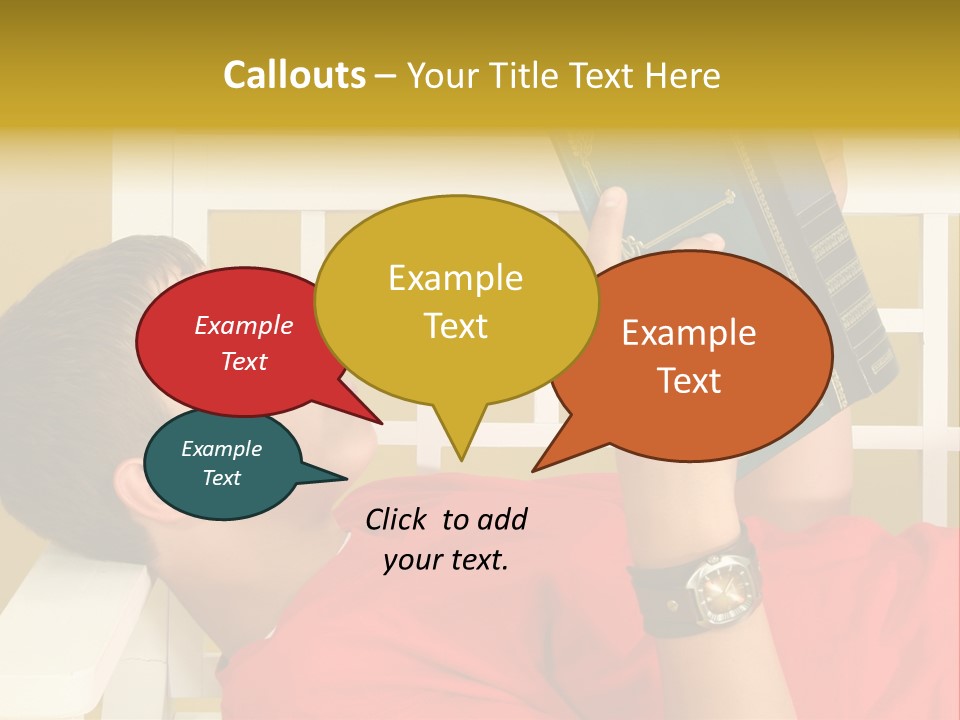 Callouts – Your Title Text Here

Example Text

Example Text

Example Text

Example Text

Click to add your text.